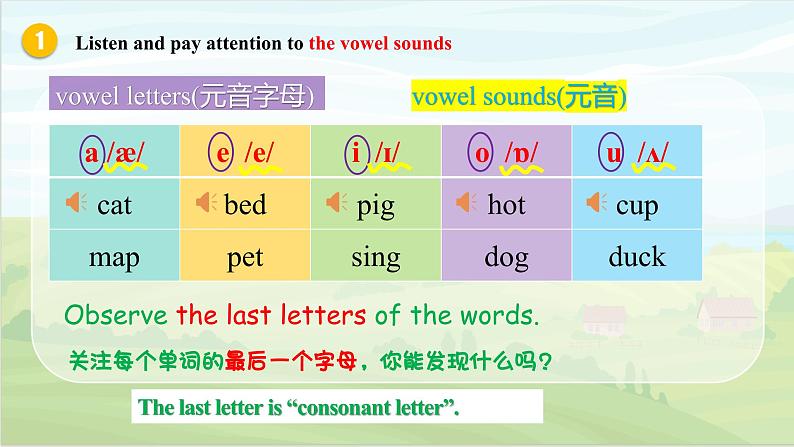 1 Listen and pay attention to the vowel sounds

vowel letters(元音字母)

vowel sounds(元音)

| a /æ/ | e /e/ | i /ɪ/ | o /ɒ/ | u /ʌ/ |
|---|---|---|---|---|
| cat | bed | pig | hot | cup |
| map | pet | sing | dog | duck |

Observe the last letters of the words.

关注每个单词的最后一个字母，你能发现什么吗？

The last letter is “consonant letter”.